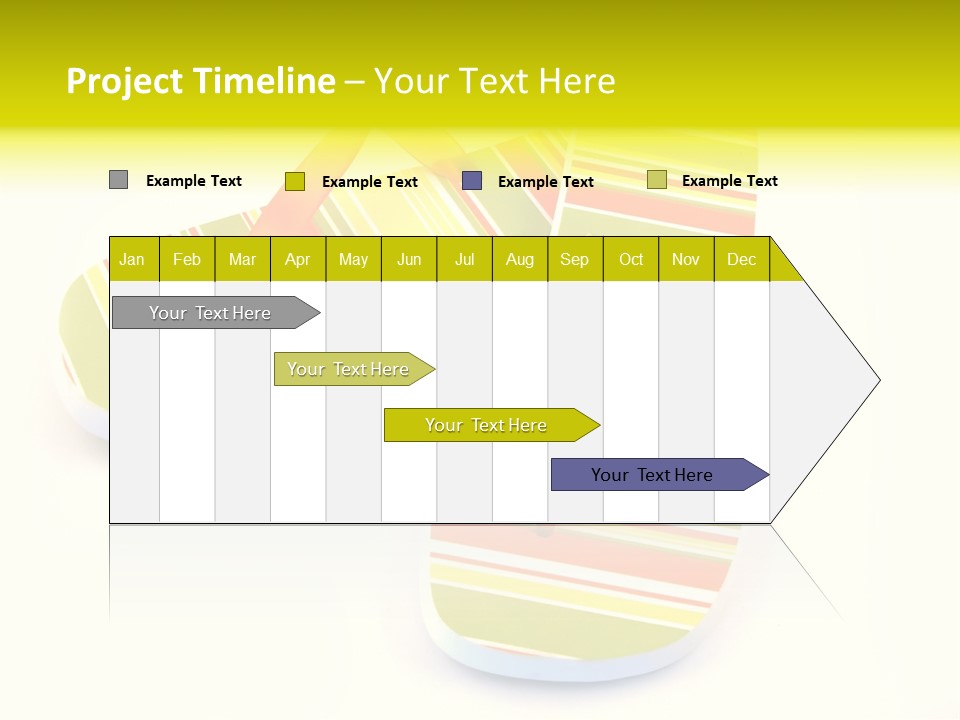 Project Timeline – Your Text Here

Example Text
Example Text
Example Text
Example Text

| Jan | Feb | Mar | Apr | May | Jun | Jul | Aug | Sep | Oct | Nov | Dec |
|---|---|---|---|---|---|---|---|---|---|---|---|

Your Text Here
Your Text Here
Your Text Here
Your Text Here